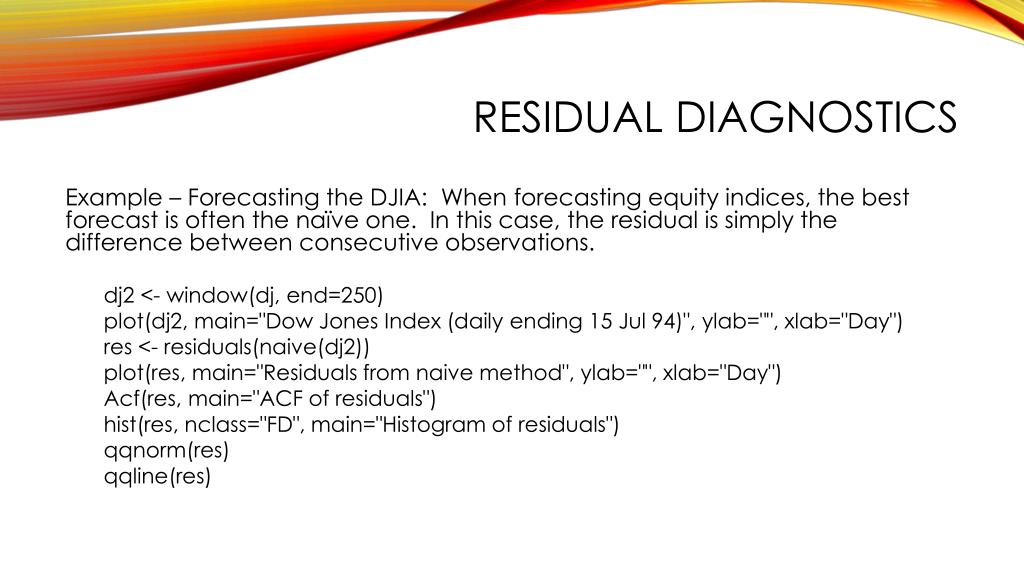 RESIDUAL DIAGNOSTICS

Example – Forecasting the DJIA: When forecasting equity indices, the best forecast is often the naïve one. In this case, the residual is simply the difference between consecutive observations.

dj2 <- window(dj, end=250)
plot(dj2, main="Dow Jones Index (daily ending 15 Jul 94)", ylab="", xlab="Day")
res <- residuals(naive(dj2))
plot(res, main="Residuals from naive method", ylab="", xlab="Day")
Acf(res, main="ACF of residuals")
hist(res, nclass="FD", main="Histogram of residuals")
qqnorm(res)
qqline(res)